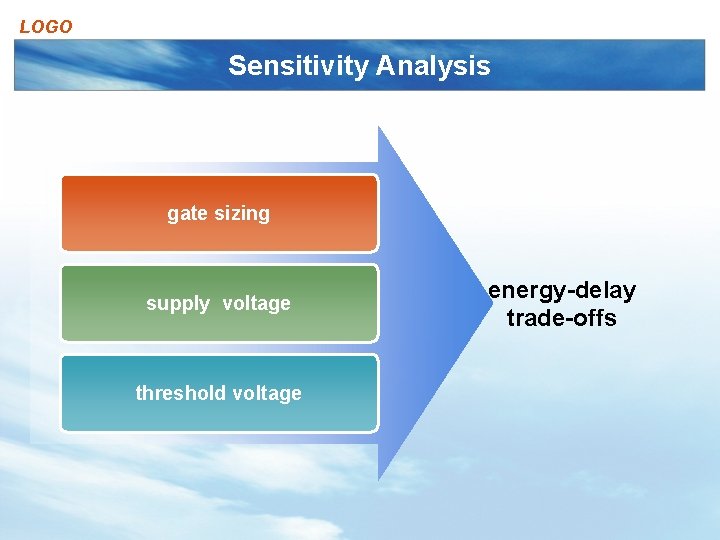 LOGO

Sensitivity Analysis

gate sizing

supply voltage

threshold voltage

energy-delay trade-offs